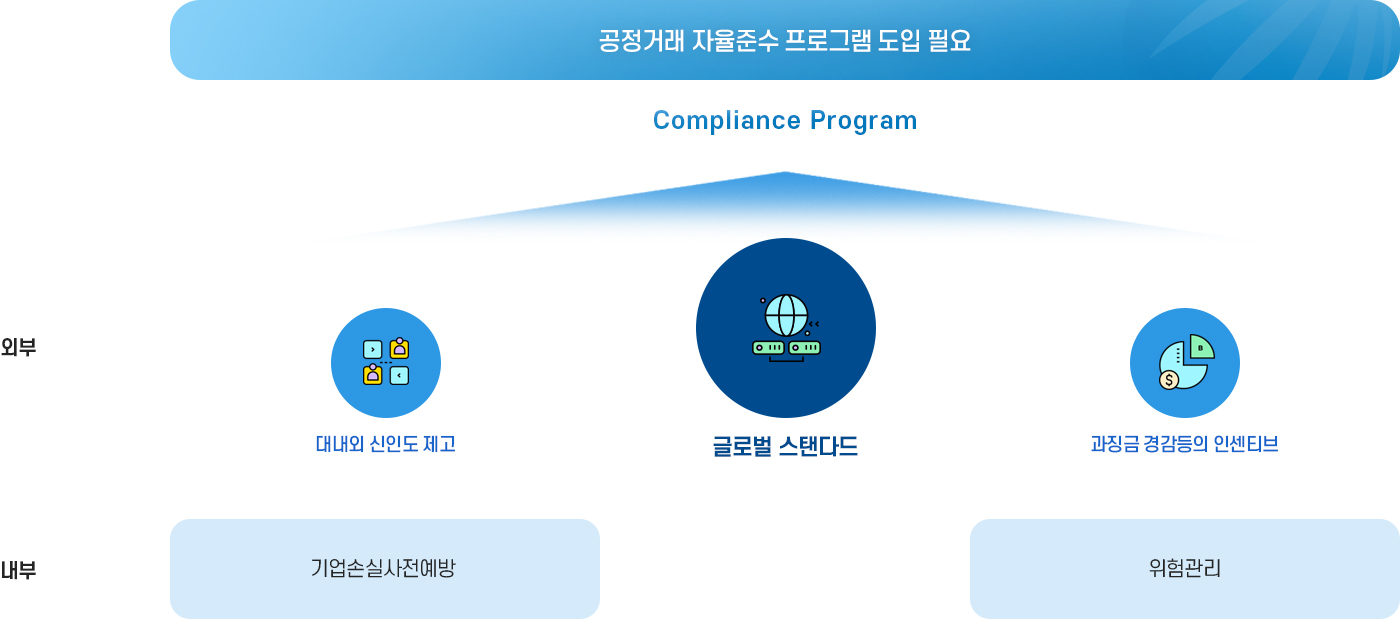 공정거래 자율준수 프로그램 도입 필요

Compliance Program

외부

대내외 신인도 제고

글로벌 스탠다드

과징금 경감등의 인센티브

내부

기업손실사전예방

위험관리